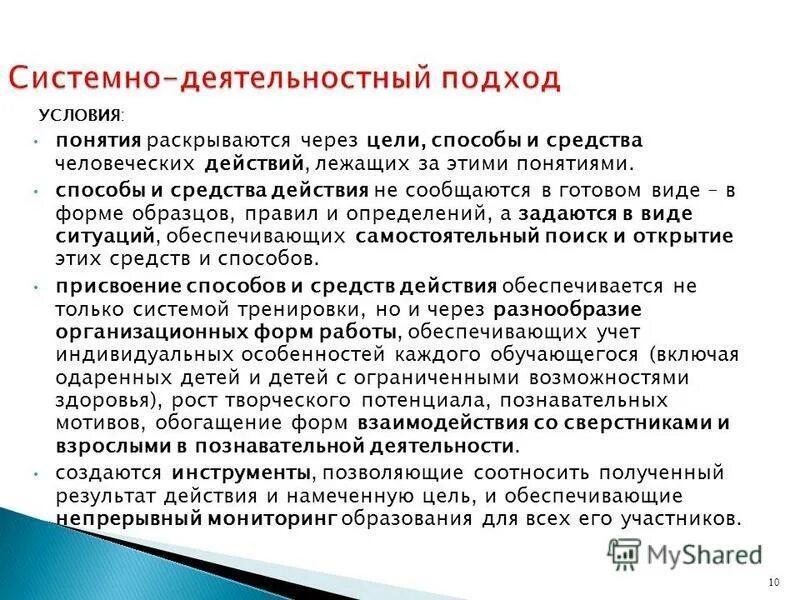 Системно-деятельностный подход

УСЛОВИЯ:

• понятия раскрываются через цели, способы и средства человеческих действий, лежащих за этими понятиями.

• способы и средства действия не сообщаются в готовом виде – в форме образцов, правил и определений, а задаются в виде ситуаций, обеспечивающих самостоятельный поиск и открытие этих средств и способов.

• присвоение способов и средств действия обеспечивается не только системой тренировки, но и через разнообразие организационных форм работы, обеспечивающих учет индивидуальных особенностей каждого обучающегося (включая одаренных детей и детей с ограниченными возможностями здоровья), рост творческого потенциала, познавательных мотивов, обогащение форм взаимодействия со сверстниками и взрослыми в познавательной деятельности.

• создаются инструменты, позволяющие соотносить полученный результат действия и намеченную цель, и обеспечивающие непрерывный мониторинг образования для всех его участников.

MyShared

10